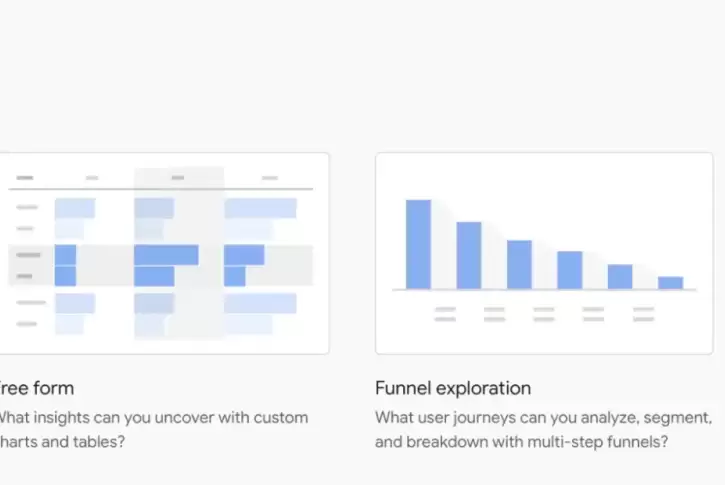 ree form

What insights can you uncover with custom harts and tables?

Funnel exploration

What user journeys can you analyze, segment, and breakdown with multi-step funnels?